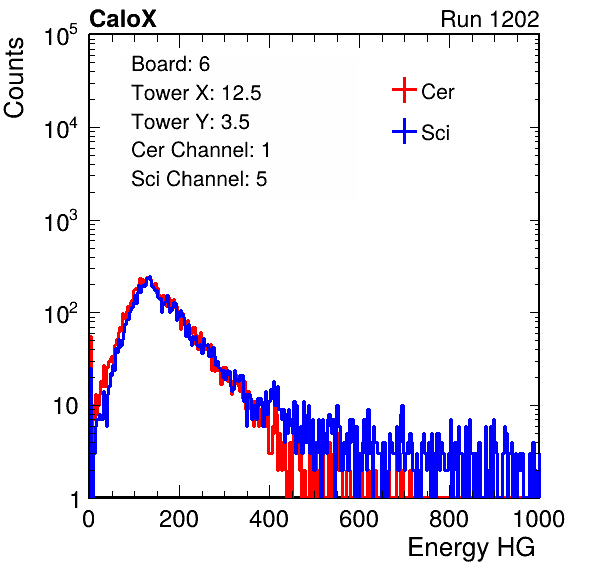 CaloX

Run 1202

Counts

$10^5$

$10^4$

$10^3$

$10^2$

10

1

Board: 6
Tower X: 12.5
Tower Y: 3.5
Cer Channel: 1
Sci Channel: 5

Cer

Sci

0 200 400 600 800 1000

Energy HG